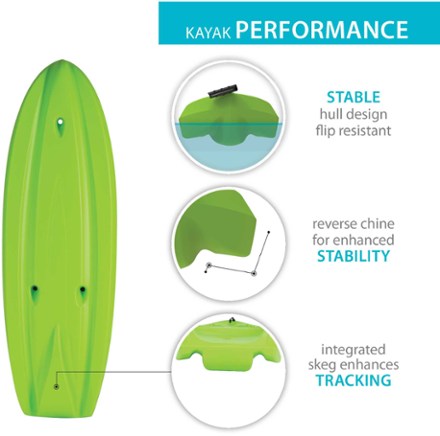 KAYAK PERFORMANCE

STABLE
hull design
flip resistant

reverse chine
for enhanced
STABILITY

integrated
skeg enhances
TRACKING